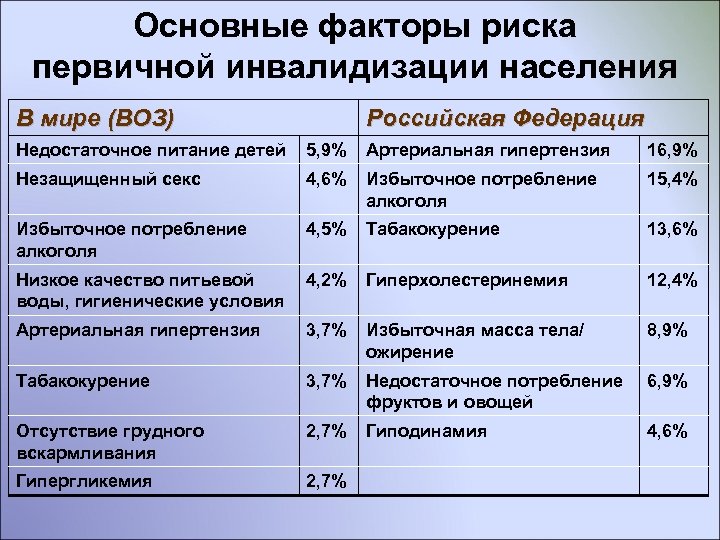 Основные факторы риска первичной инвалидизации населения

| В мире (ВОЗ) | | Российская Федерация | |
|---|---|---|---|
| Недостаточное питание детей | 5,9% | Артериальная гипертензия | 16,9% |
| Незащищенный секс | 4,6% | Избыточное потребление алкоголя | 15,4% |
| Избыточное потребление алкоголя | 4,5% | Табакокурение | 13,6% |
| Низкое качество питьевой воды, гигиенические условия | 4,2% | Гиперхолестеринемия | 12,4% |
| Артериальная гипертензия | 3,7% | Избыточная масса тела/ ожирение | 8,9% |
| Табакокурение | 3,7% | Недостаточное потребление фруктов и овощей | 6,9% |
| Отсутствие грудного вскармливания | 2,7% | Гиподинамия | 4,6% |
| Гипергликемия | 2,7% | | |